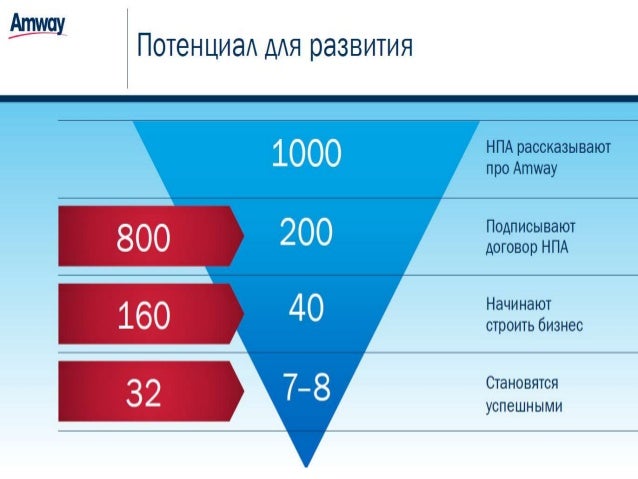 Amway

Потенциал для развития

1000

НПА рассказывают про Amway

800

200

Подписывают договор НПА

160

40

Начинают строить бизнес

32

7–8

Становятся успешными